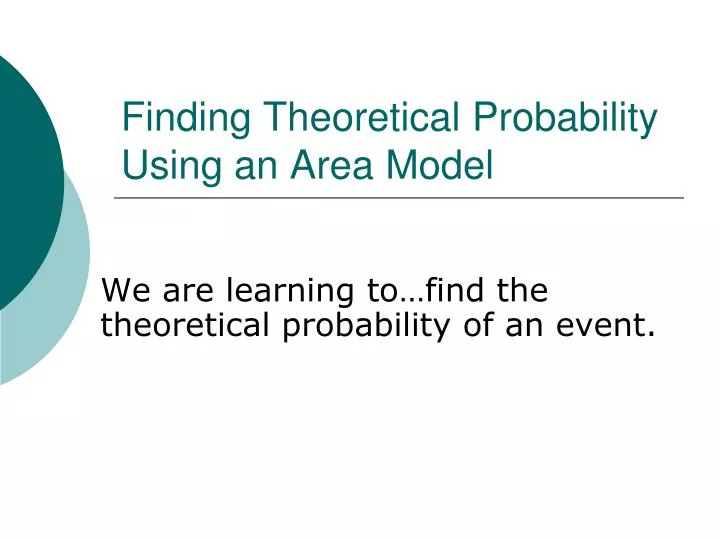 Finding Theoretical Probability Using an Area Model

We are learning to…find the theoretical probability of an event.